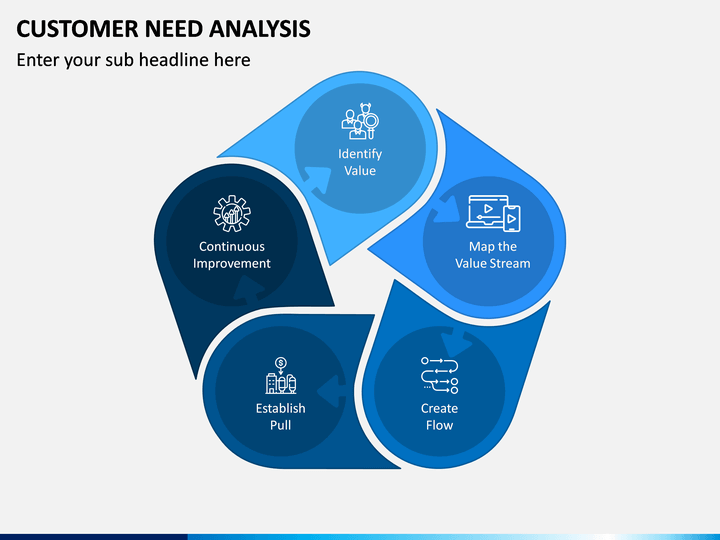 CUSTOMER NEED ANALYSIS

Enter your sub headline here

Identify Value

Map the Value Stream

Create Flow

Establish Pull

Continuous Improvement